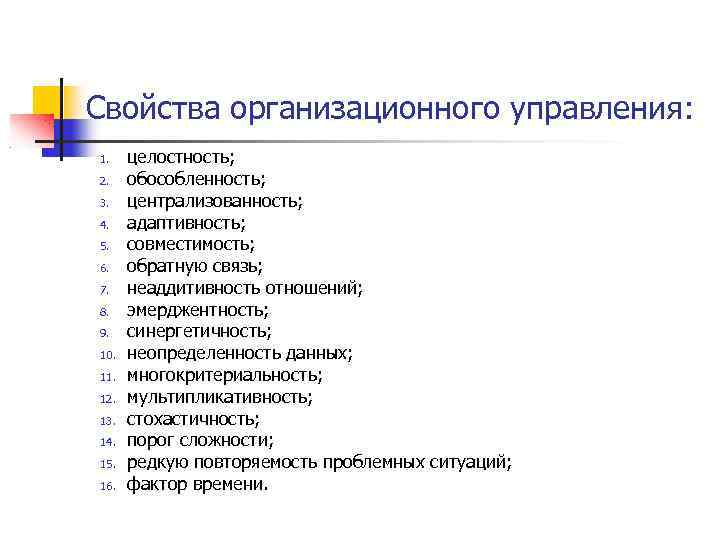 Свойства организационного управления:

1. целостность;
2. обособленность;
3. централизованность;
4. адаптивность;
5. совместимость;
6. обратную связь;
7. неаддитивность отношений;
8. эмерджентность;
9. синергетичность;
10. неопределенность данных;
11. многокритериальность;
12. мультипликативность;
13. стохастичность;
14. порог сложности;
15. редкую повторяемость проблемных ситуаций;
16. фактор времени.